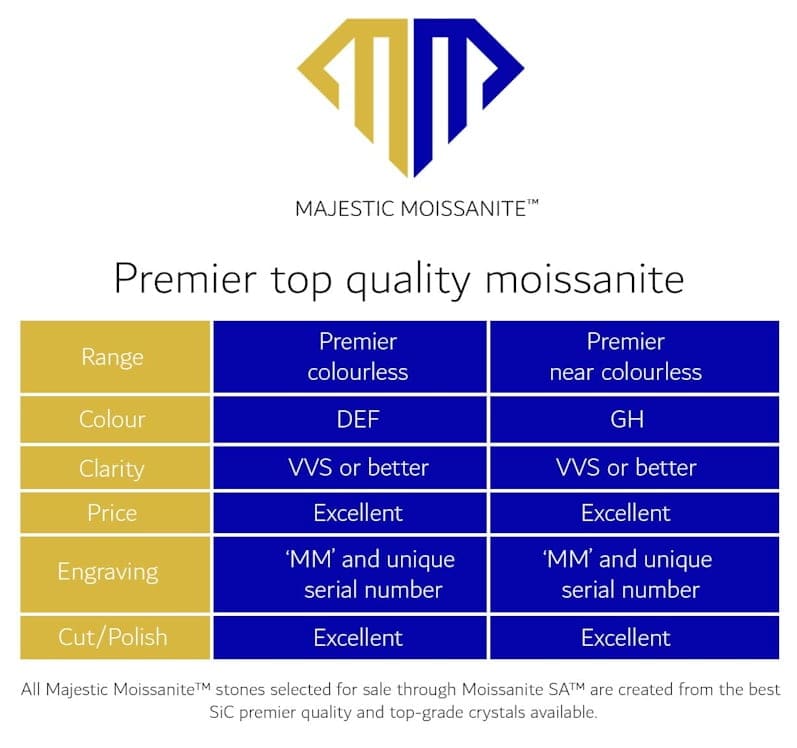 MAJESTIC MOISSANITE™

Premier top quality moissanite

| Range | Premier colourless | Premier near colourless |
|---|---|---|
| Colour | DEF | GH |
| Clarity | VVS or better | VVS or better |
| Price | Excellent | Excellent |
| Engraving | 'MM' and unique serial number | 'MM' and unique serial number |
| Cut/Polish | Excellent | Excellent |

All Majestic Moissanite™ stones selected for sale through Moissanite SA™ are created from the best SiC premier quality and top-grade crystals available.